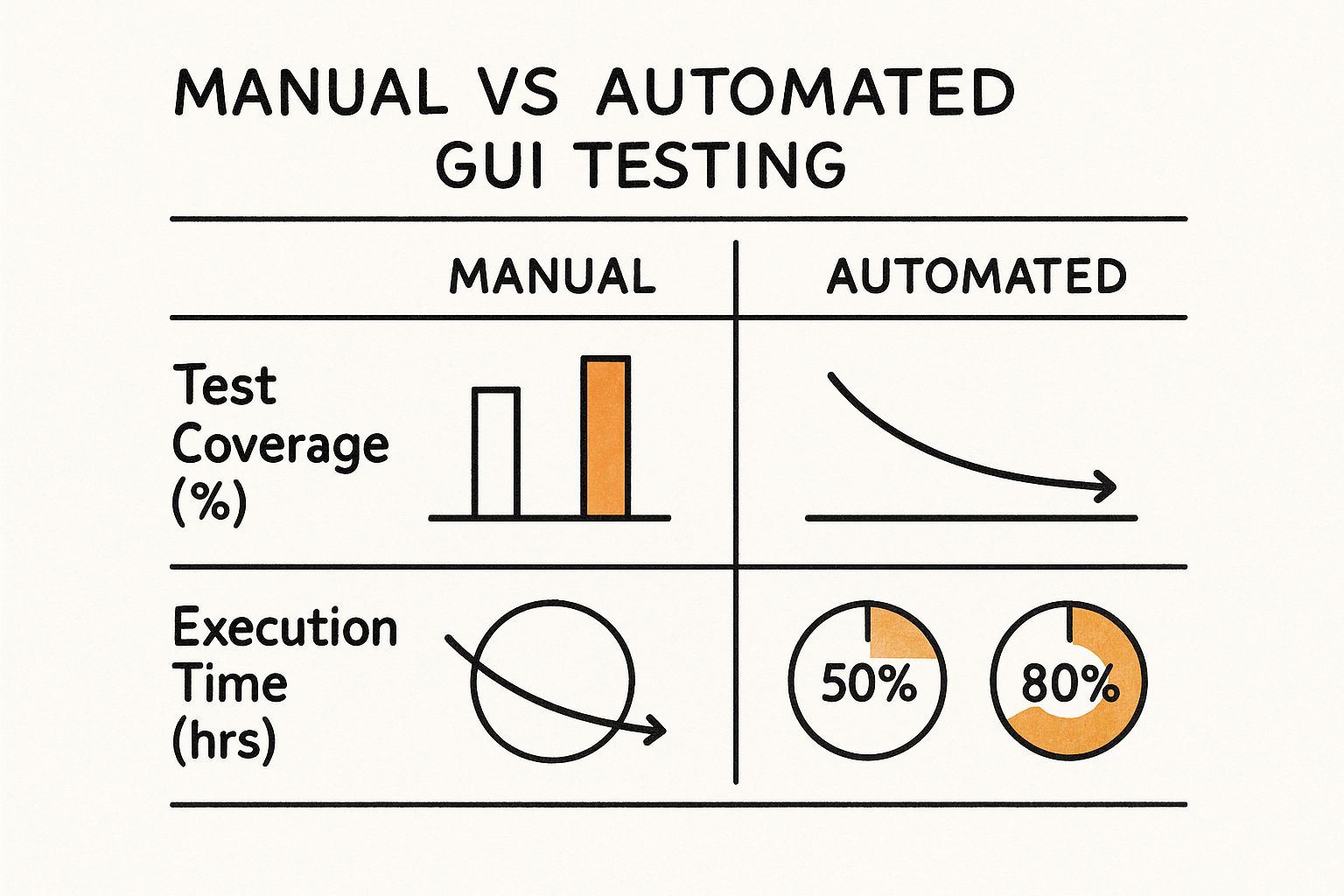 MANUAL VS AUTOMATED GUI TESTING

| | MANUAL | AUTOMATED |
|---|---|---|
| Test Coverage (%) | | |
| Execution Time (hrs) | | 50% 80% |